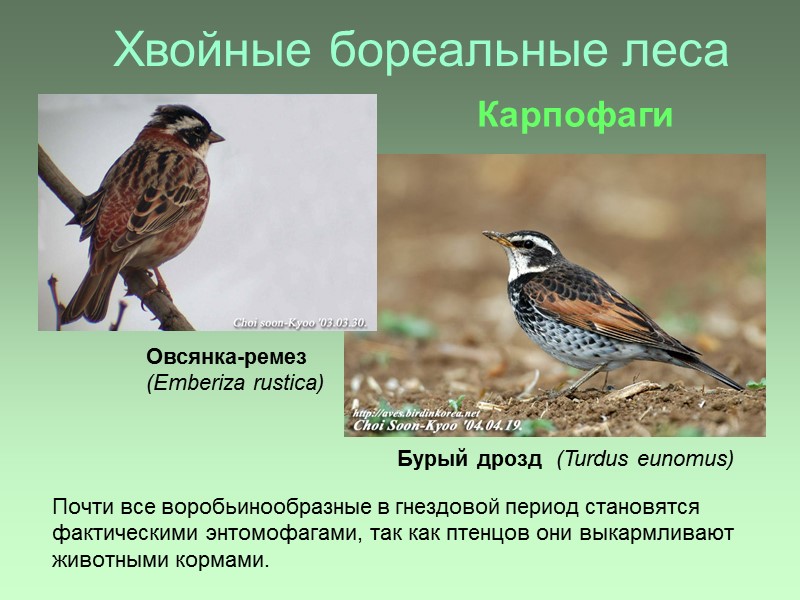 Хвойные бореальные леса

Карпофаги

Choi soon-Kyoo '03.03.30.

Овсянка-ремез
(Emberiza rustica)

http://aves.birdinkorea.net
Choi Soon-Kyoo '04.04.19.

Бурый дрозд (Turdus eunomus)

Почти все воробьинообразные в гнездовой период становятся фактическими энтомофагами, так как птенцов они выкармливают животными кормами.